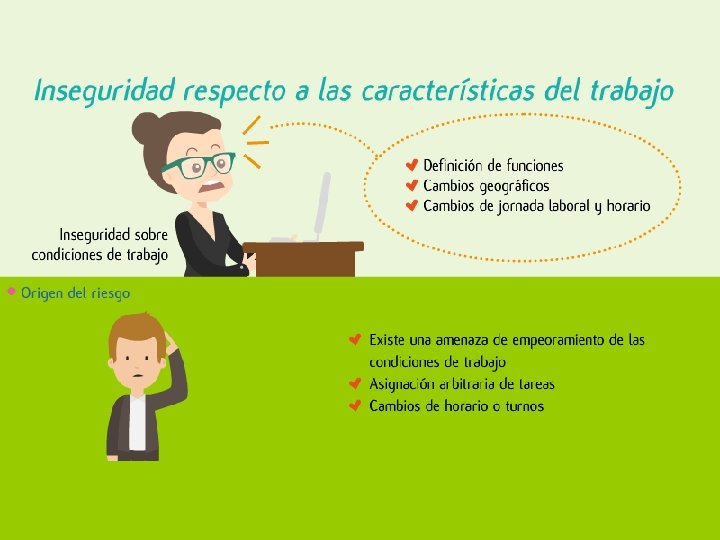 Inseguridad respecto a las características del trabajo

Definición de funciones
Cambios geográficos
Cambios de jornada laboral y horario

Inseguridad sobre condiciones de trabajo

Origen del riesgo

Existe una amenaza de empeoramiento de las condiciones de trabajo
Asignación arbitraria de tareas
Cambios de horario o turnos